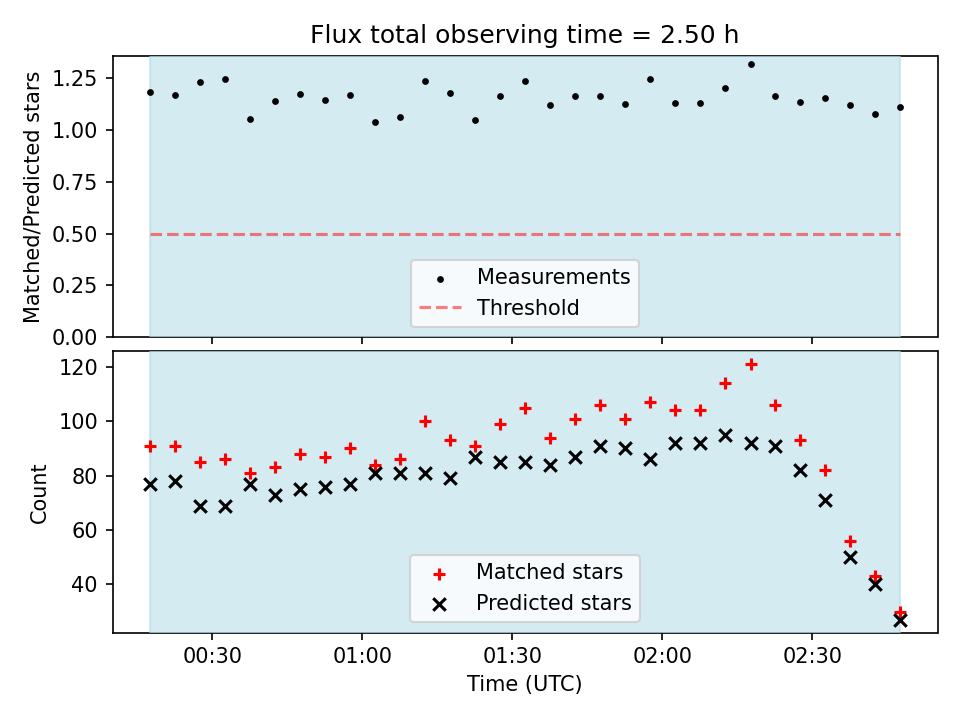 Flux total observing time = 2.50 h

Matched/Predicted stars

1.25
1.00
0.75
0.50
0.25
0.00

Measurements
Threshold

Count

120
100
80
60
40

Matched stars
Predicted stars

00:30
01:00
01:30
02:00
02:30

Time (UTC)